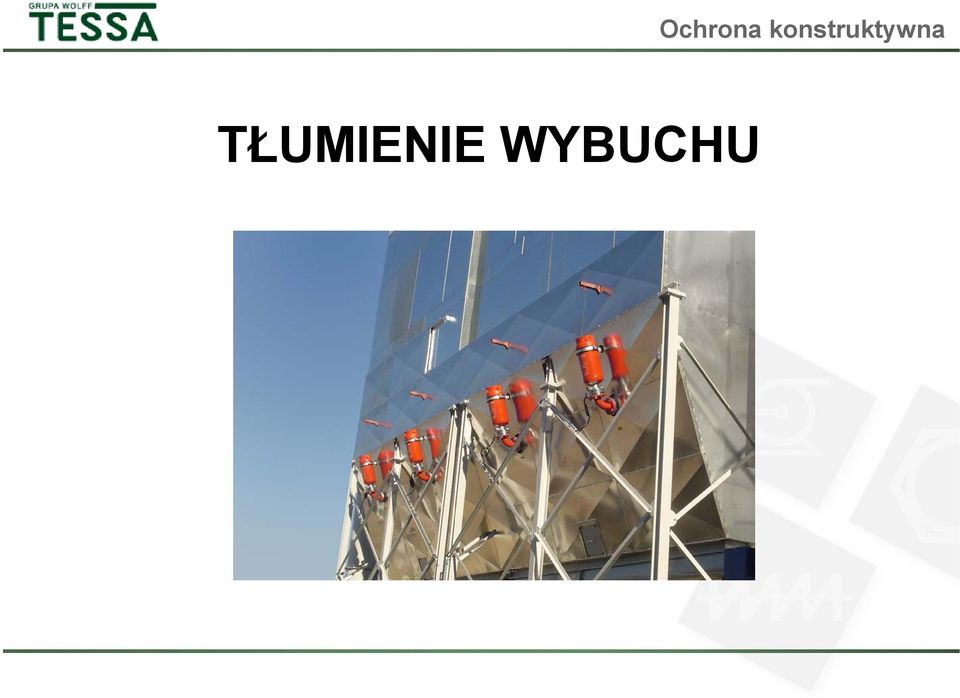 GRUPA WOLFF
TESSA

Ochrona konstruktywna

TŁUMIENIE WYBUCHU